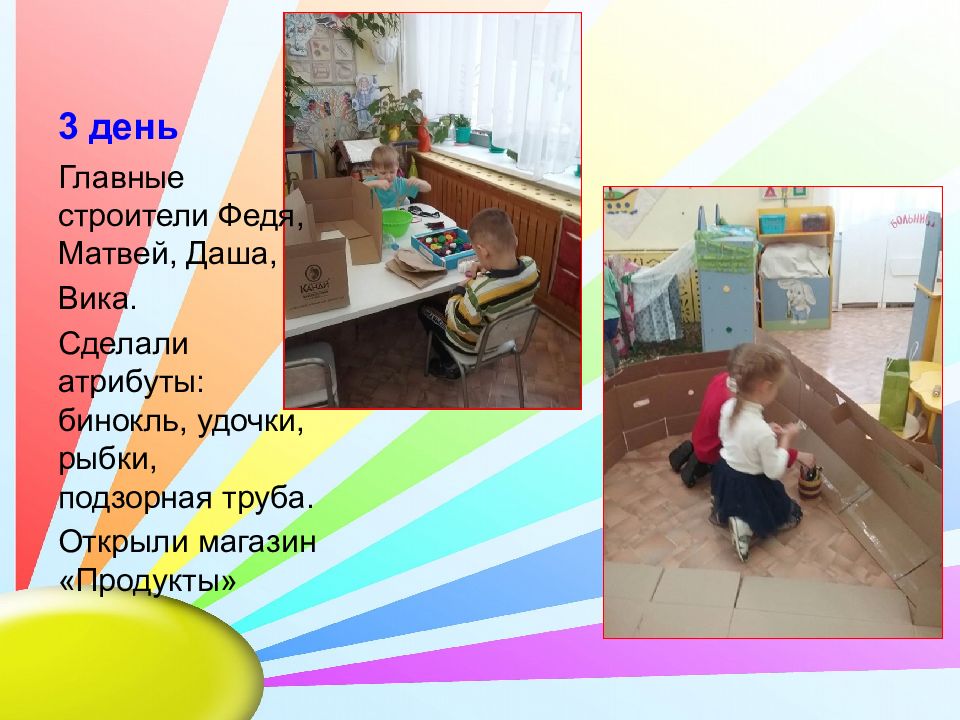 3 день

Главные строители Федя, Матвей, Даша,

Вика.

Сделали атрибуты: бинокль, удочки, рыбки, подзорная труба.

Открыли магазин «Продукты»

БОЛЬНИЦА